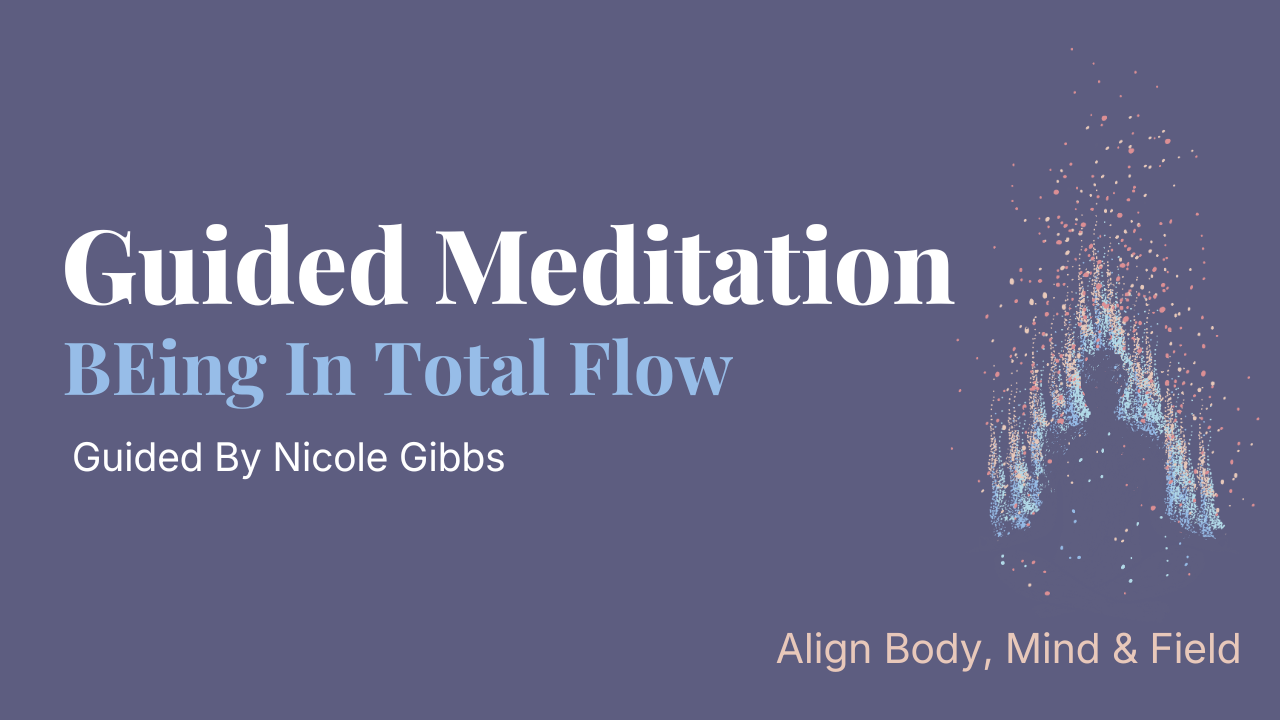 Guided Meditation
BEing In Total Flow

Guided By Nicole Gibbs

Align Body, Mind & Field